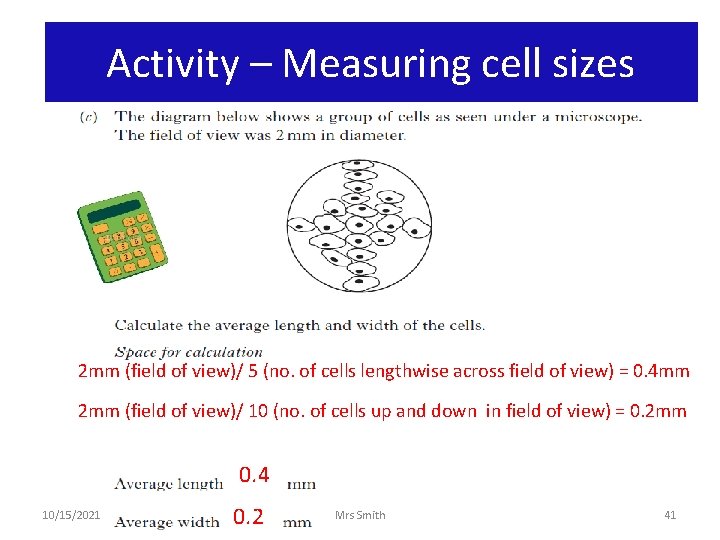 Activity – Measuring cell sizes

(c) The diagram below shows a group of cells as seen under a microscope. The field of view was 2 mm in diameter.

Calculate the average length and width of the cells.

Space for calculation

2mm (field of view)/ 5 (no. of cells lengthwise across field of view) = 0.4mm

2mm (field of view)/ 10 (no. of cells up and down in field of view) = 0.2mm

Average length 0.4 mm

Average width 0.2 mm

10/15/2021

Mrs Smith

41